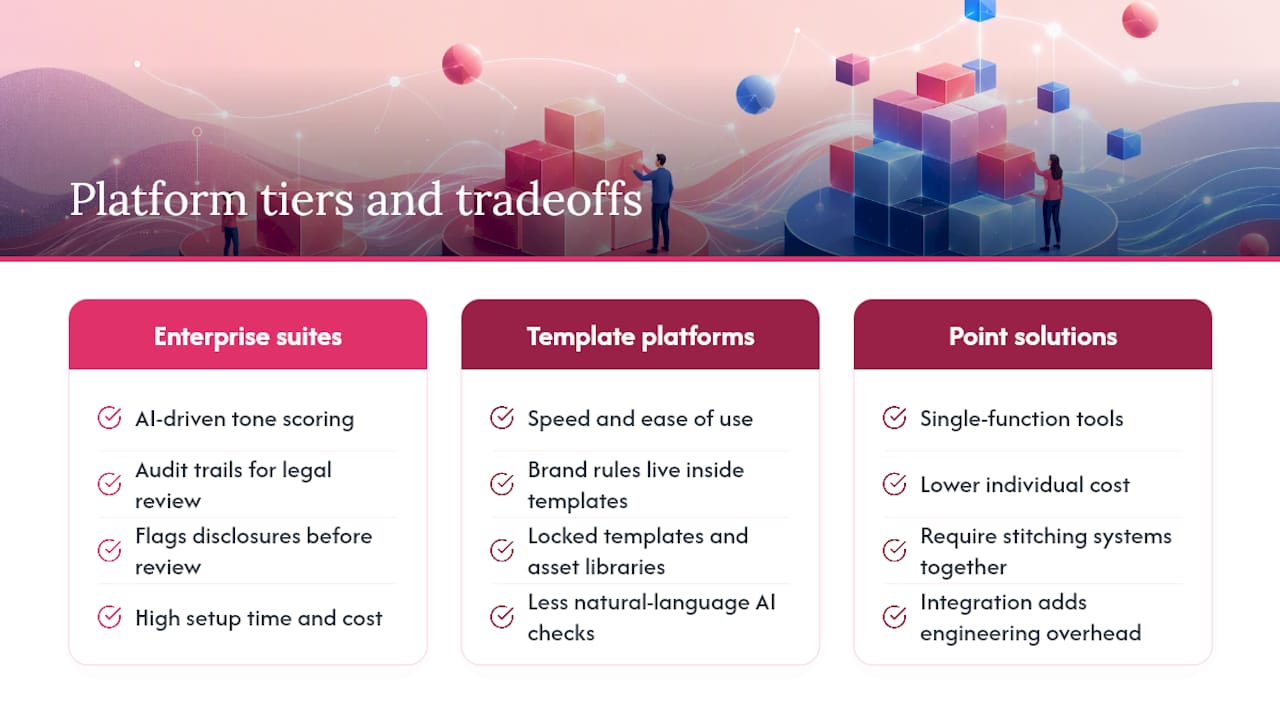 Platform tiers and tradeoffs

Enterprise suites

AI-driven tone scoring

Audit trails for legal review

Flags disclosures before review

High setup time and cost

Template platforms

Speed and ease of use

Brand rules live inside templates

Locked templates and asset libraries

Less natural-language AI checks

Point solutions

Single-function tools

Lower individual cost

Require stitching systems together

Integration adds engineering overhead